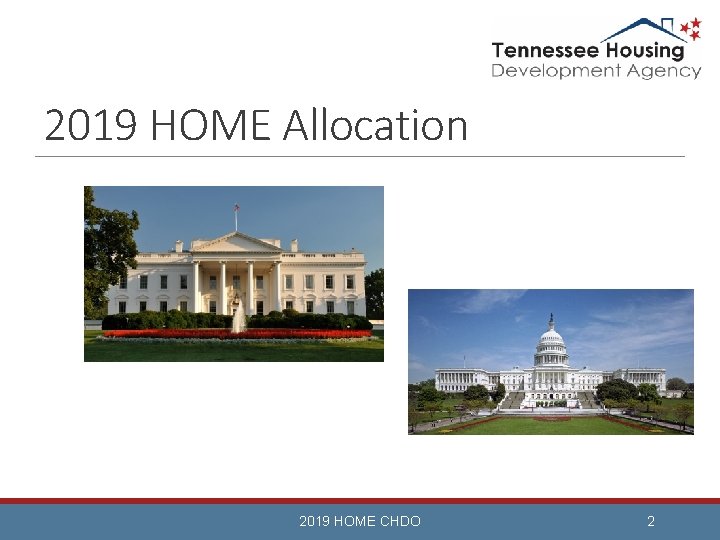 Tennessee Housing
Development Agency

2019 HOME Allocation

2019 HOME CHDO

2